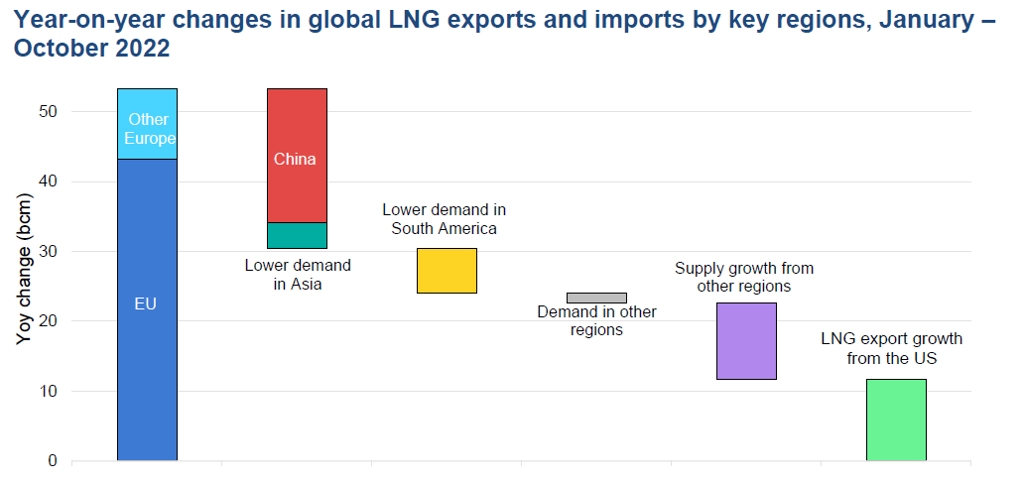 Year-on-year changes in global LNG exports and imports by key regions, January – October 2022

Yoy change (bcm)

50
40
30
20
10
0

Other Europe
EU
China
Lower demand in Asia
Lower demand in South America
Demand in other regions
Supply growth from other regions
LNG export growth from the US